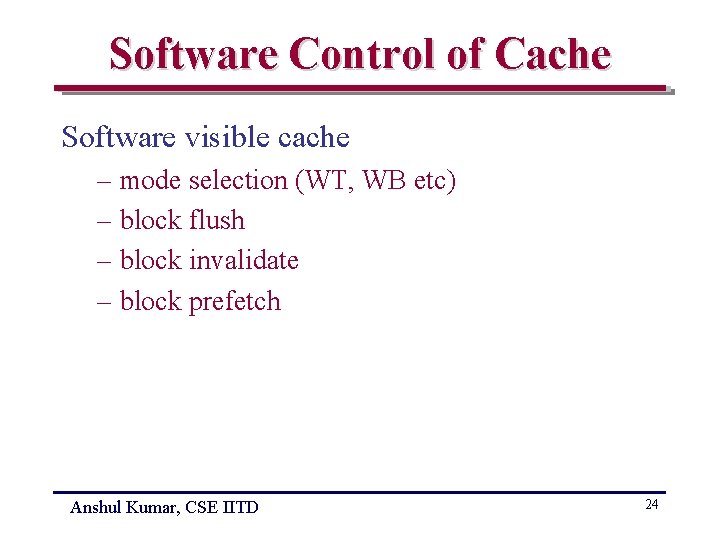 Software Control of Cache

Software visible cache

– mode selection (WT, WB etc)
– block flush
– block invalidate
– block prefetch

Anshul Kumar, CSE IITD

24